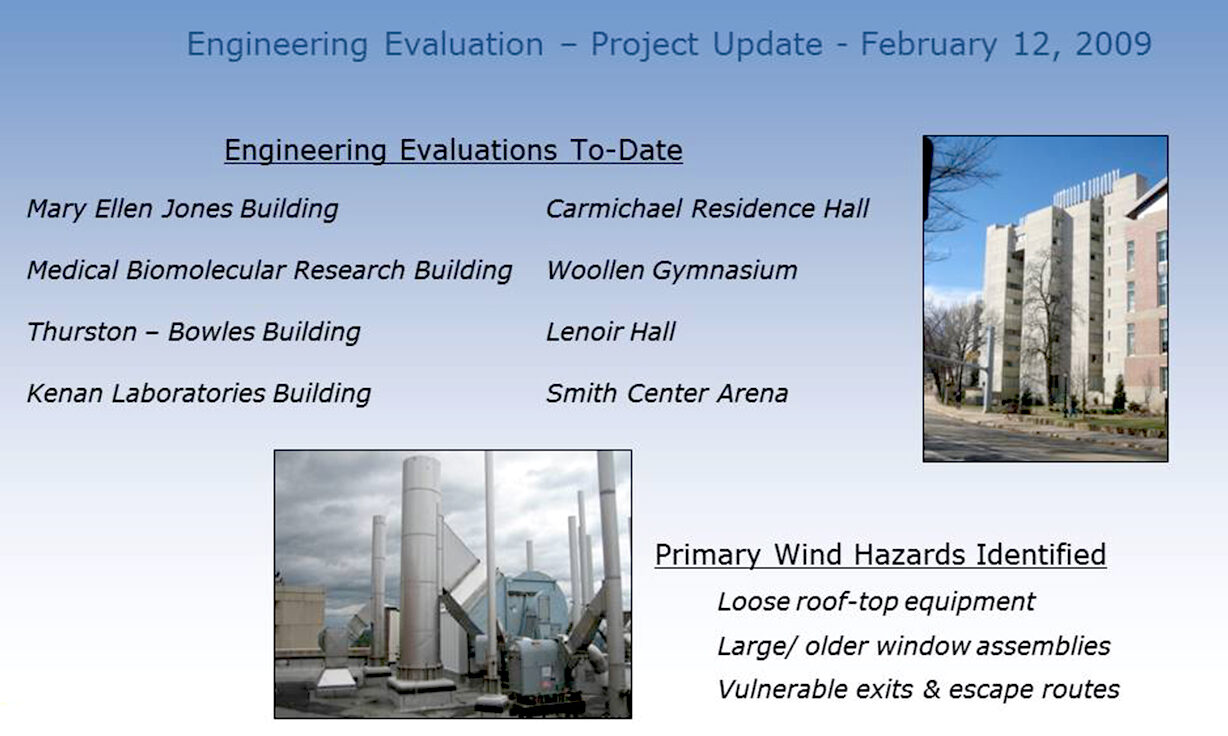 Engineering Evaluation – Project Update - February 12, 2009

Engineering Evaluations To-Date

Mary Ellen Jones Building

Medical Biomolecular Research Building

Thurston – Bowles Building

Kenan Laboratories Building

Carmichael Residence Hall

Woollen Gymnasium

Lenoir Hall

Smith Center Arena

Primary Wind Hazards Identified

Loose roof-top equipment

Large/ older window assemblies

Vulnerable exits & escape routes